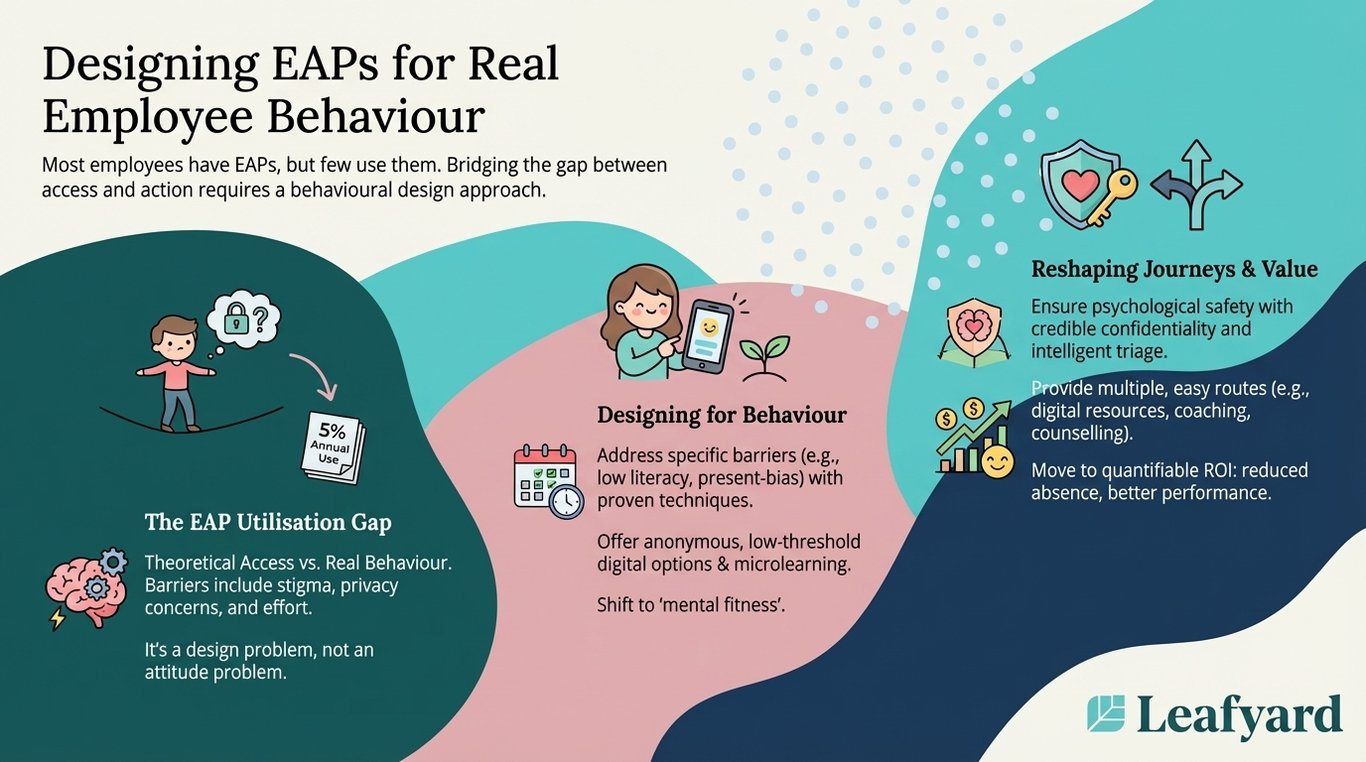 Designing EAPs for Real Employee Behaviour

Most employees have EAPs, but few use them. Bridging the gap between access and action requires a behavioural design approach.

5% Annual Use

The EAP Utilisation Gap

Theoretical Access vs. Real Behaviour. Barriers include stigma, privacy concerns, and effort.

It's a design problem, not an attitude problem.

Designing for Behaviour

Address specific barriers (e.g., low literacy, present-bias) with proven techniques.

Offer anonymous, low-threshold digital options & microlearning.

Shift to 'mental fitness'.

Reshaping Journeys & Value

Ensure psychological safety with credible confidentiality and intelligent triage.

Provide multiple, easy routes (e.g., digital resources, coaching, counselling).

Move to quantifiable ROI: reduced absence, better performance.

Leafyard